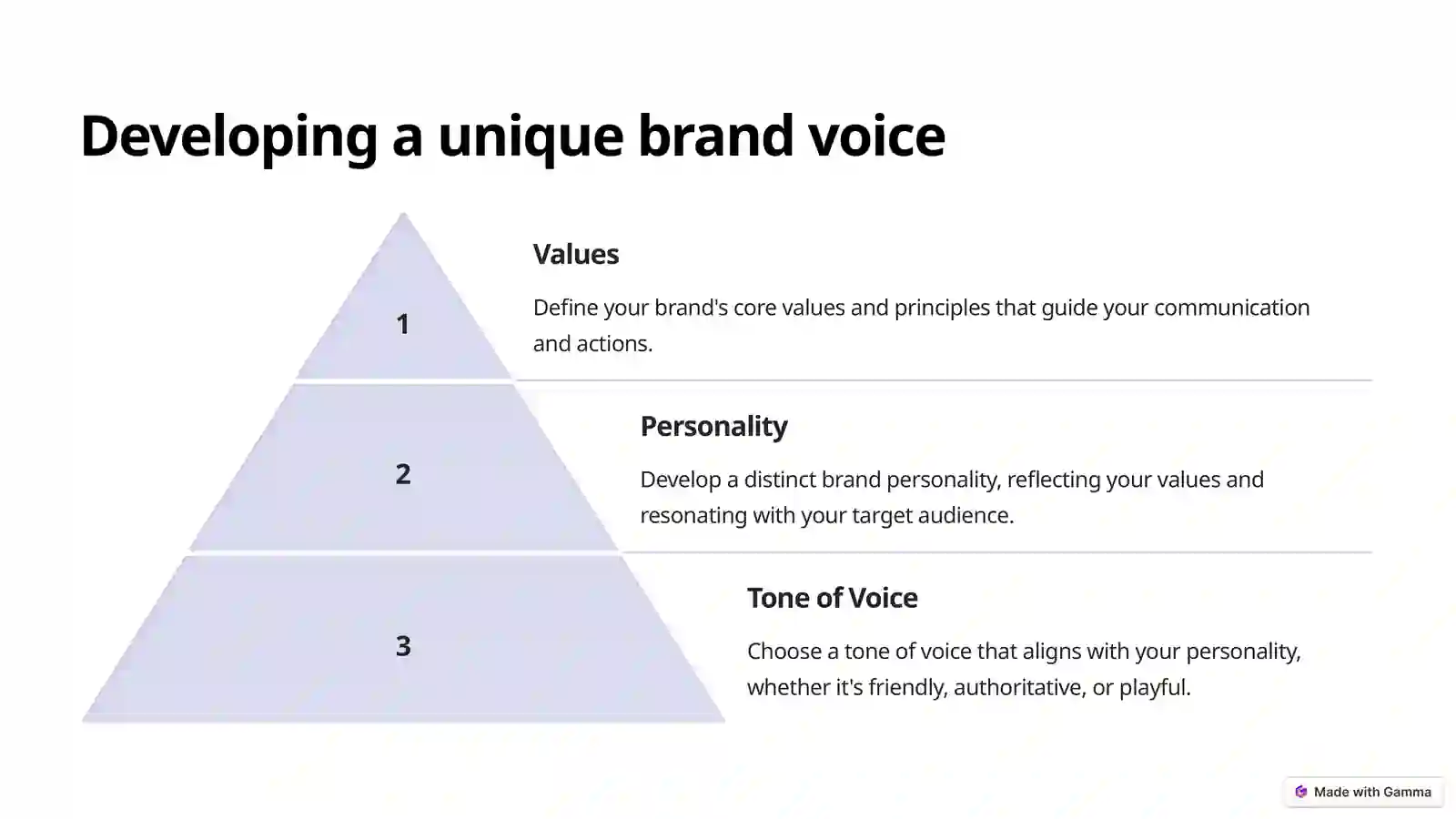 Developing a unique brand voice

1

Values

Define your brand's core values and principles that guide your communication and actions.

2

Personality

Develop a distinct brand personality, reflecting your values and resonating with your target audience.

3

Tone of Voice

Choose a tone of voice that aligns with your personality, whether it's friendly, authoritative, or playful.

Made with Gamma